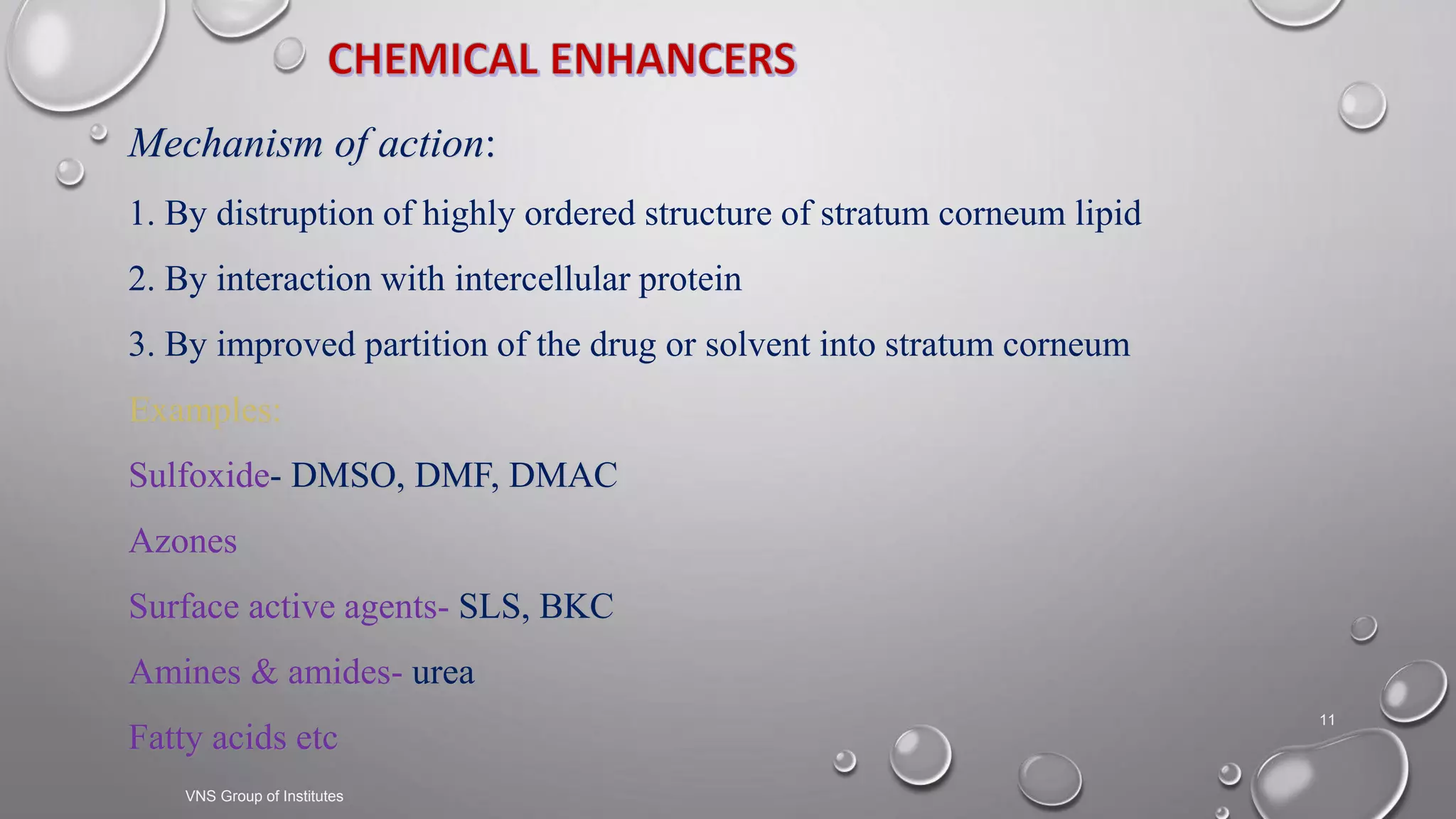 CHEMICAL ENHANCERS

Mechanism of action:

1. By distruption of highly ordered structure of stratum corneum lipid

2. By interaction with intercellular protein

3. By improved partition of the drug or solvent into stratum corneum

Examples:

Sulfoxide- DMSO, DMF, DMAC

Azones

Surface active agents- SLS, BKC

Amines & amides- urea

Fatty acids etc

11

VNS Group of Institutes